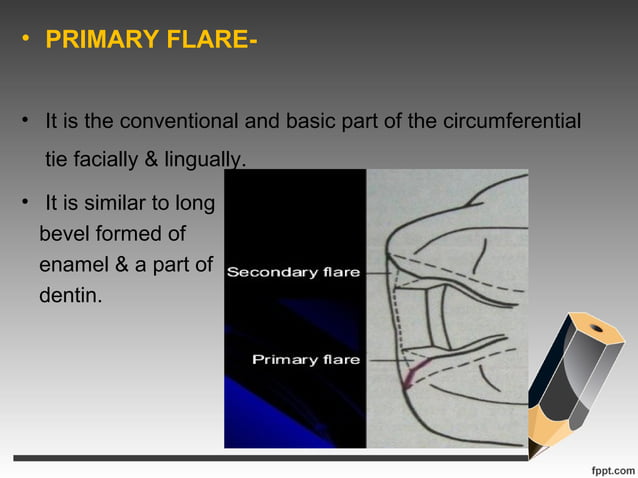 • PRIMARY FLARE-

• It is the conventional and basic part of the circumferential tie facially & lingually.

• It is similar to long bevel formed of enamel & a part of dentin.

Secondary flare

Primary flare

fppt.com